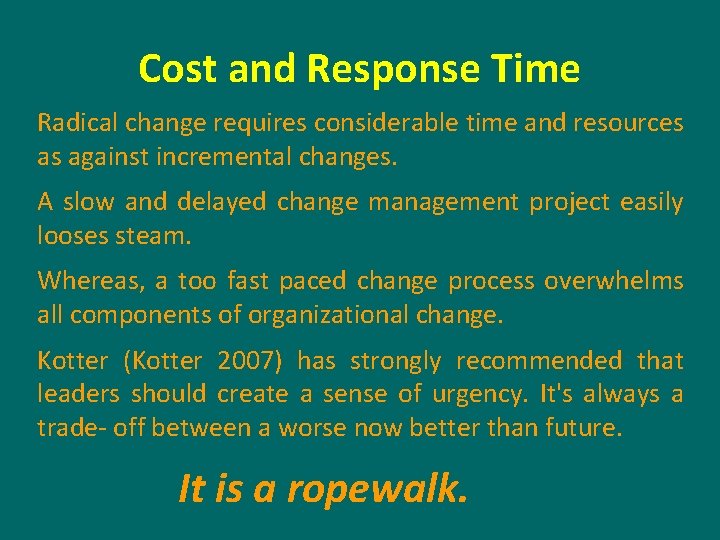 Cost and Response Time

Radical change requires considerable time and resources as against incremental changes.

A slow and delayed change management project easily looses steam.

Whereas, a too fast paced change process overwhelms all components of organizational change.

Kotter (Kotter 2007) has strongly recommended that leaders should create a sense of urgency. It's always a trade- off between a worse now better than future.

It is a ropewalk.